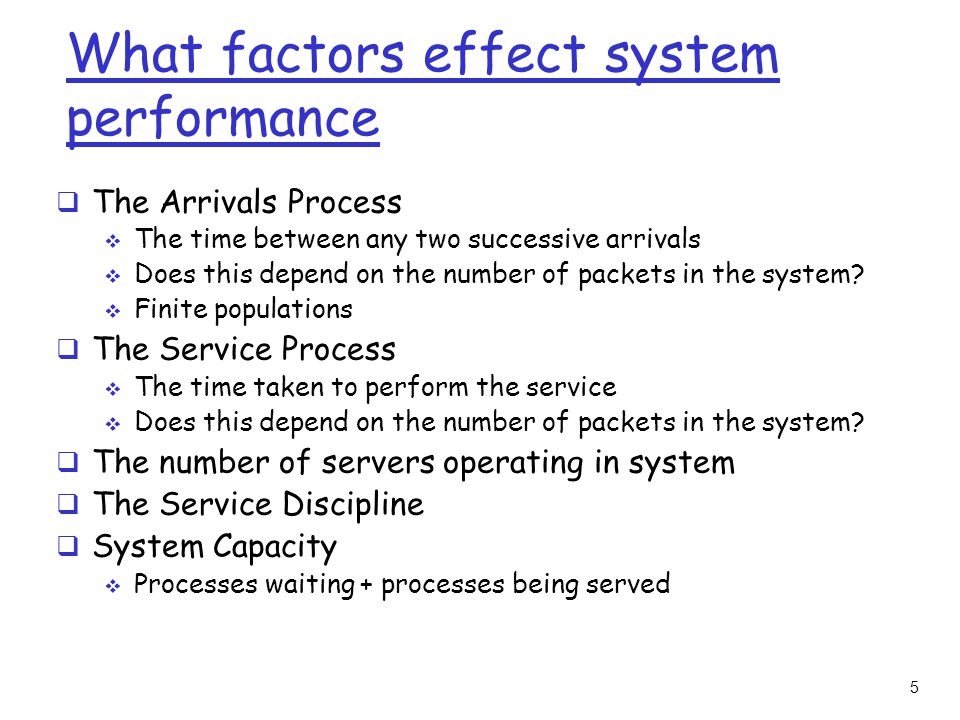 What factors effect system performance

❑ The Arrivals Process
  ❖ The time between any two successive arrivals
  ❖ Does this depend on the number of packets in the system?
  ❖ Finite populations
❑ The Service Process
  ❖ The time taken to perform the service
  ❖ Does this depend on the number of packets in the system?
❑ The number of servers operating in system
❑ The Service Discipline
❑ System Capacity
  ❖ Processes waiting + processes being served

5